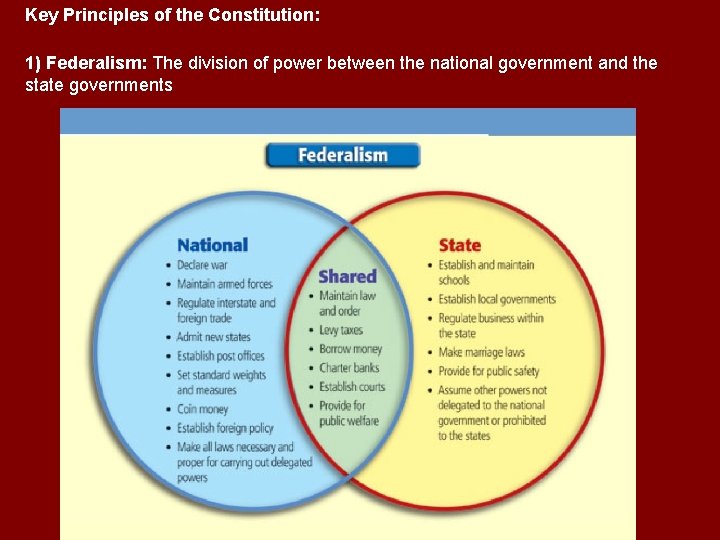 Key Principles of the Constitution:

1) Federalism: The division of power between the national government and the state governments

Federalism

National
• Declare war
• Maintain armed forces
• Regulate interstate and foreign trade
• Admit new states
• Establish post offices
• Set standard weights and measures
• Coin money
• Establish foreign policy
• Make all laws necessary and proper for carrying out delegated powers

Shared
• Maintain law and order
• Levy taxes
• Borrow money
• Charter banks
• Establish courts
• Provide for public welfare

State
• Establish and maintain schools
• Establish local governments
• Regulate business within the state
• Make marriage laws
• Provide for public safety
• Assume other powers not delegated to the national government or prohibited to the states